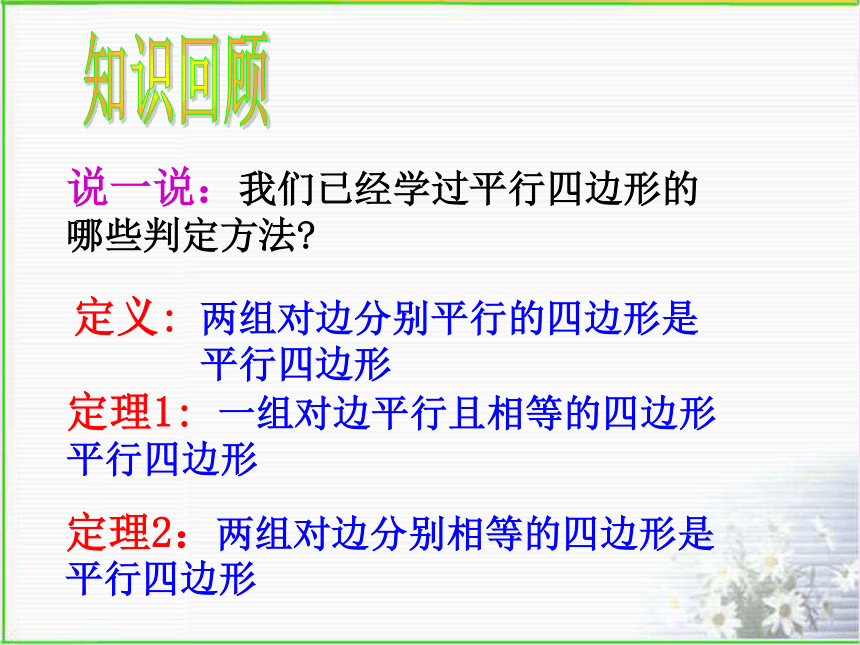 知识回顾

说一说：我们已经学过平行四边形的哪些判定方法?

定义：两组对边分别平行的四边形是平行四边形

定理1：一组对边平行且相等的四边形平行四边形

定理2：两组对边分别相等的四边形是平行四边形